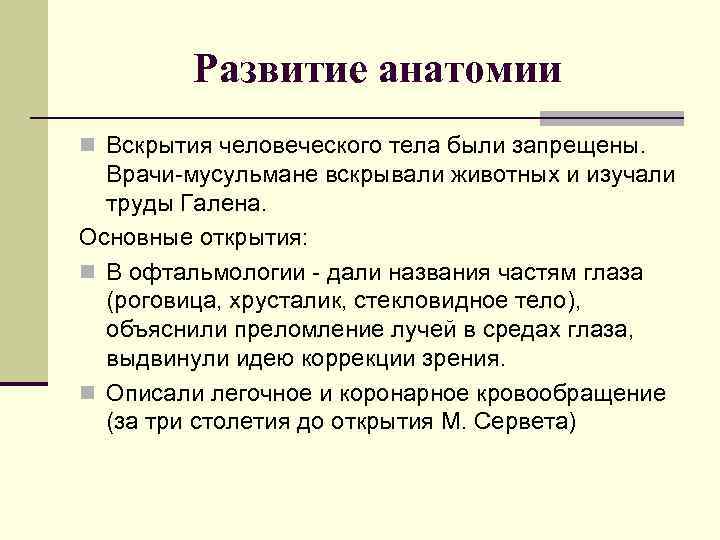 Развитие анатомии

Вскрытия человеческого тела были запрещены. Врачи-мусульмане вскрывали животных и изучали труды Галена.

Основные открытия:

В офтальмологии - дали названия частям глаза (роговица, хрусталик, стекловидное тело), объяснили преломление лучей в средах глаза, выдвинули идею коррекции зрения.

Описали легочное и коронарное кровообращение (за три столетия до открытия М. Сервета)